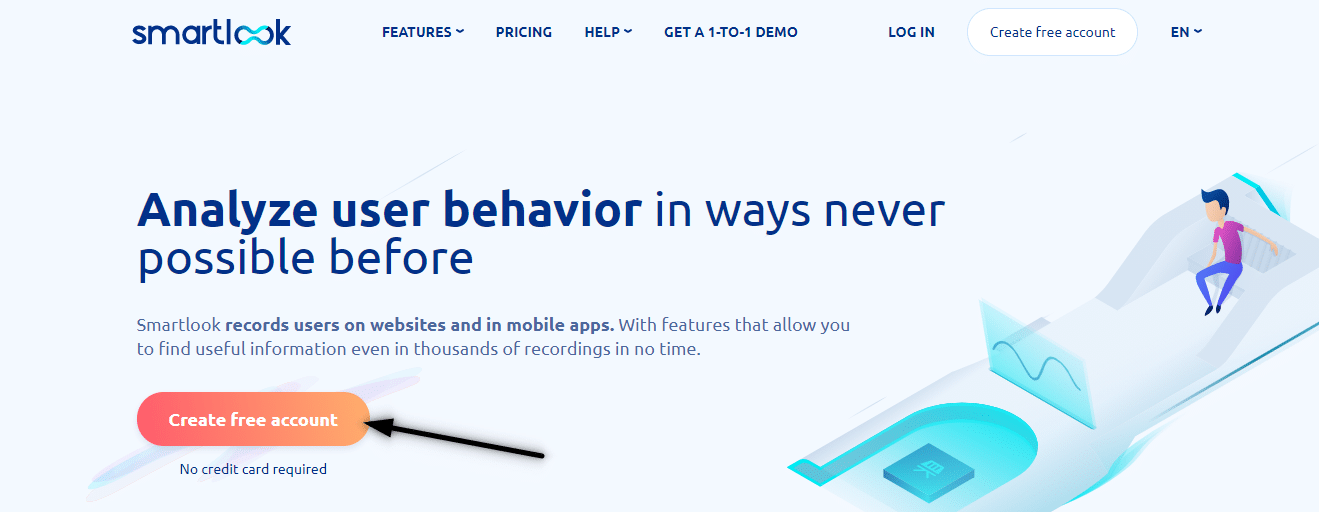 smartlook

FEATURES PRICING HELP GET A 1-TO-1 DEMO LOG IN Create free account EN

Analyze user behavior in ways never possible before

Smartlook records users on websites and in mobile apps. With features that allow you to find useful information even in thousands of recordings in no time.

Create free account

No credit card required